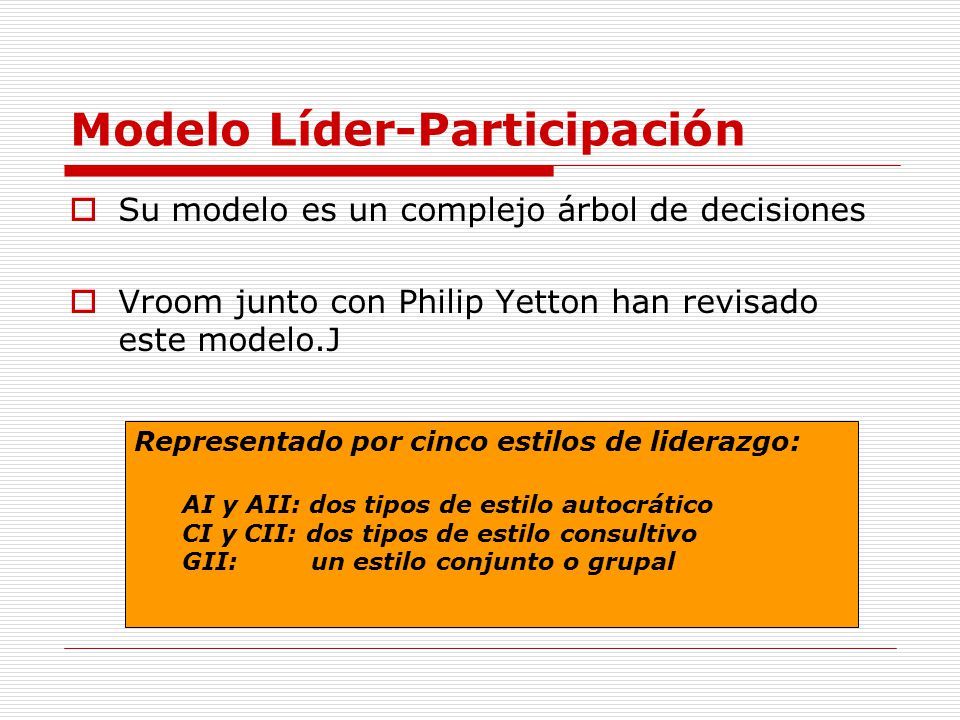 Modelo Líder-Participación

Su modelo es un complejo árbol de decisiones

Vroom junto con Philip Yetton han revisado este modelo.J

Representado por cinco estilos de liderazgo:

AI y AII: dos tipos de estilo autocrático
CI y CII: dos tipos de estilo consultivo
GII: un estilo conjunto o grupal